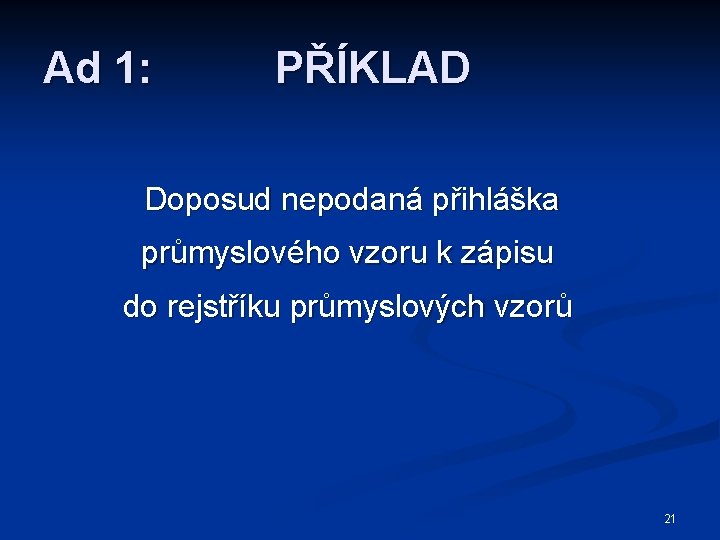 Ad 1: PŘÍKLAD

Doposud nepodaná přihláška průmyslového vzoru k zápisu do rejstříku průmyslových vzorů

21